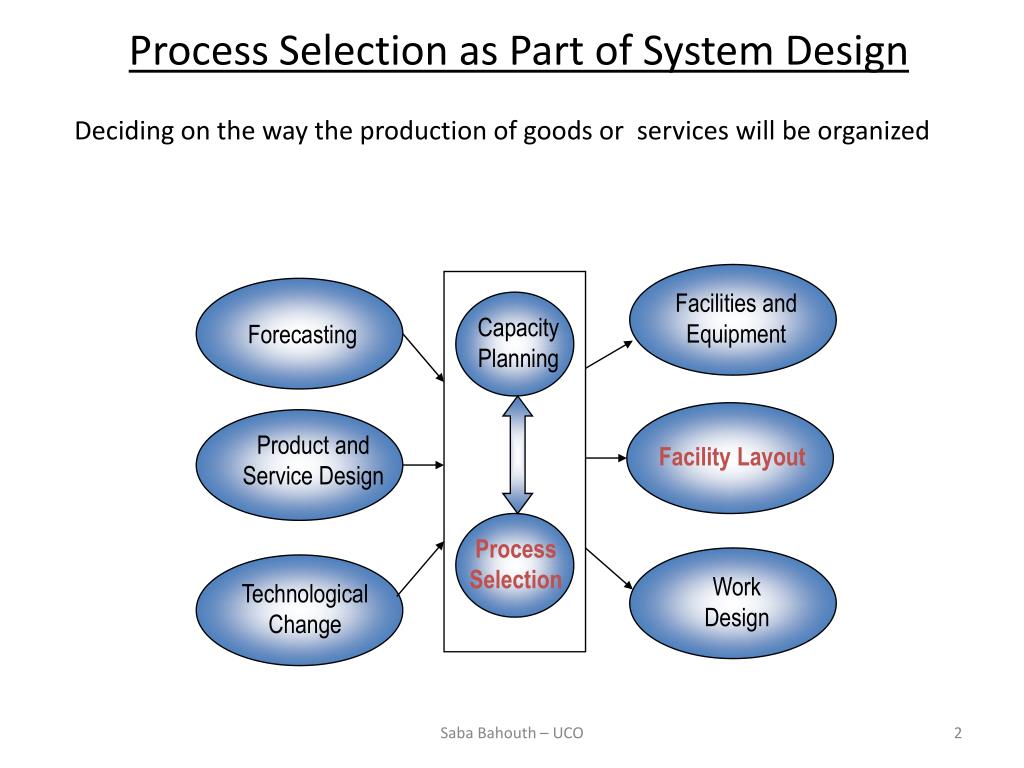 Process Selection as Part of System Design

Deciding on the way the production of goods or services will be organized

Forecasting

Product and Service Design

Technological Change

Capacity Planning

Process Selection

Facilities and Equipment

Facility Layout

Work Design

Saba Bahouth – UCO

2